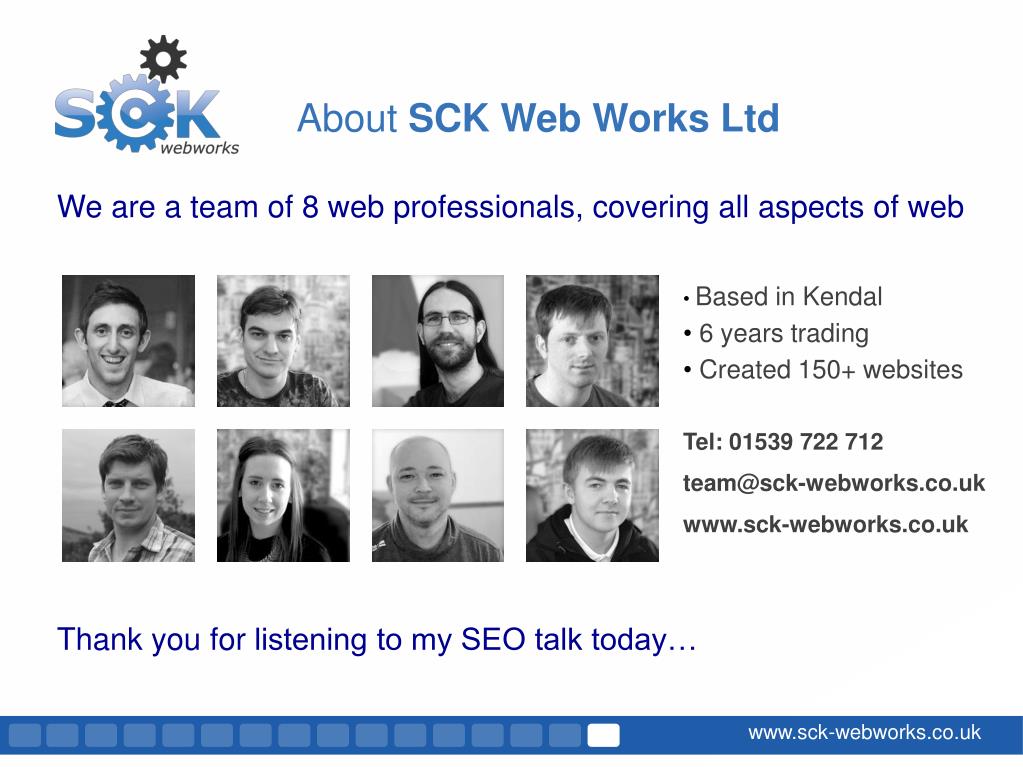 SCK webworks

About SCK Web Works Ltd

We are a team of 8 web professionals, covering all aspects of web

• Based in Kendal
• 6 years trading
• Created 150+ websites

Tel: 01539 722 712
team@sck-webworks.co.uk
www.sck-webworks.co.uk

Thank you for listening to my SEO talk today…

www.sck-webworks.co.uk